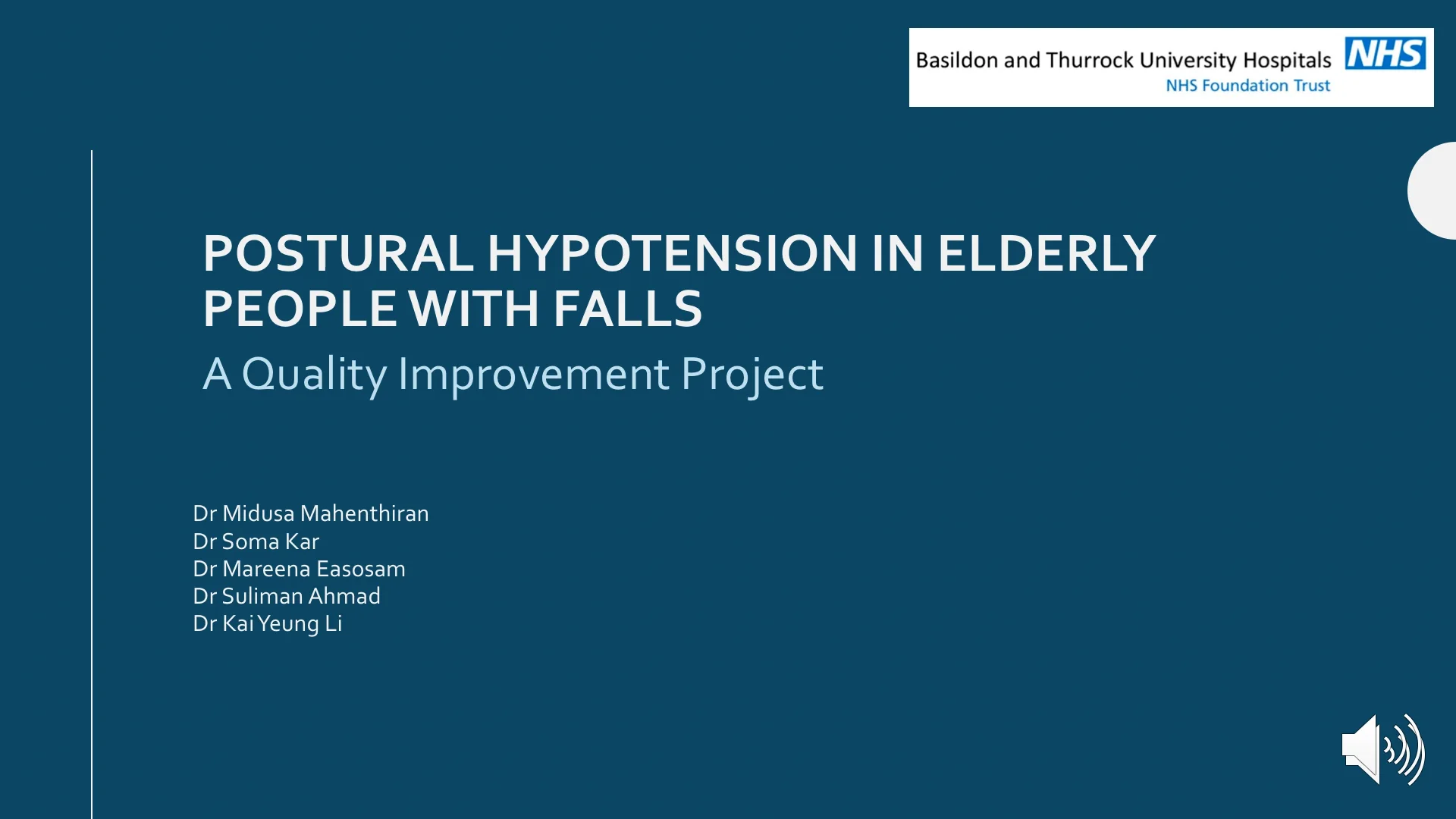 Basildon and Thurrock University Hospitals NHS
NHS Foundation Trust

POSTURAL HYPOTENSION IN ELDERLY PEOPLE WITH FALLS

A Quality Improvement Project

Dr Midusa Mahenthiran
Dr Soma Kar
Dr Mareena Easosam
Dr Suliman Ahmad
Dr Kai Yeung Li